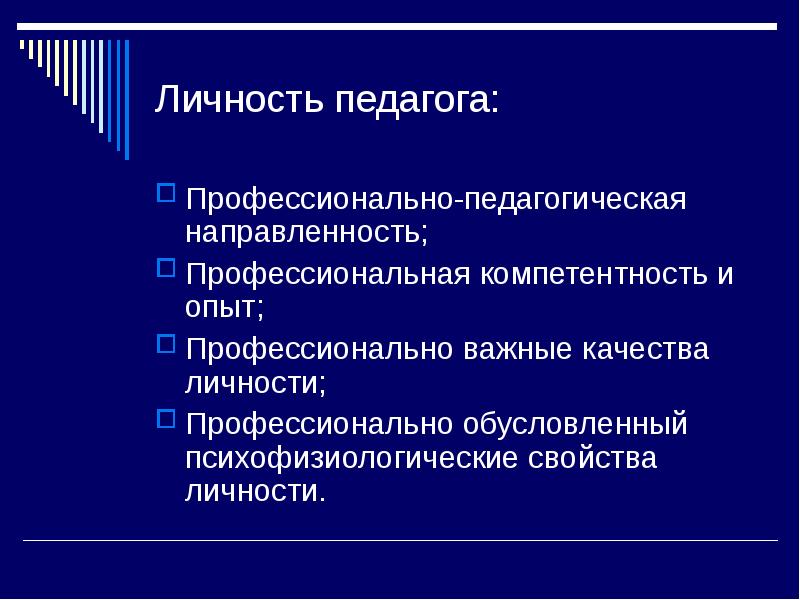 Личность педагога:

Профессионально-педагогическая направленность;

Профессиональная компетентность и опыт;

Профессионально важные качества личности;

Профессионально обусловленный психофизиологические свойства личности.